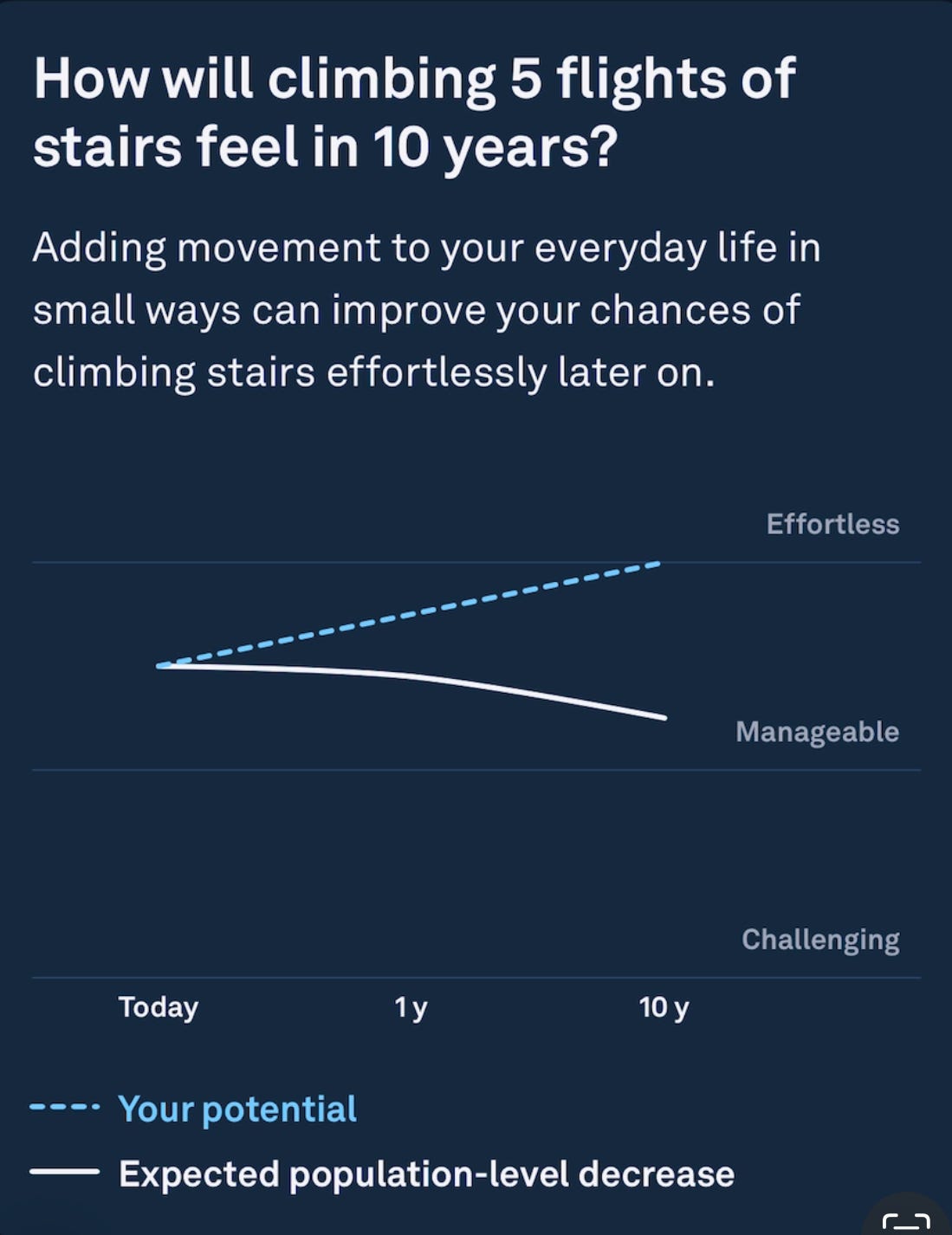 How will climbing 5 flights of stairs feel in 10 years?

Adding movement to your everyday life in small ways can improve your chances of climbing stairs effortlessly later on.

Effortless

Manageable

Challenging

Today

1 y

10 y

Your potential

Expected population-level decrease